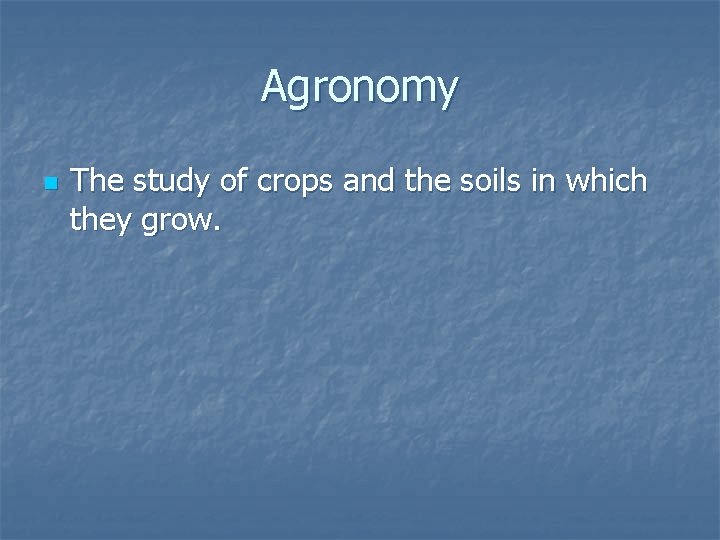 Agronomy

The study of crops and the soils in which they grow.